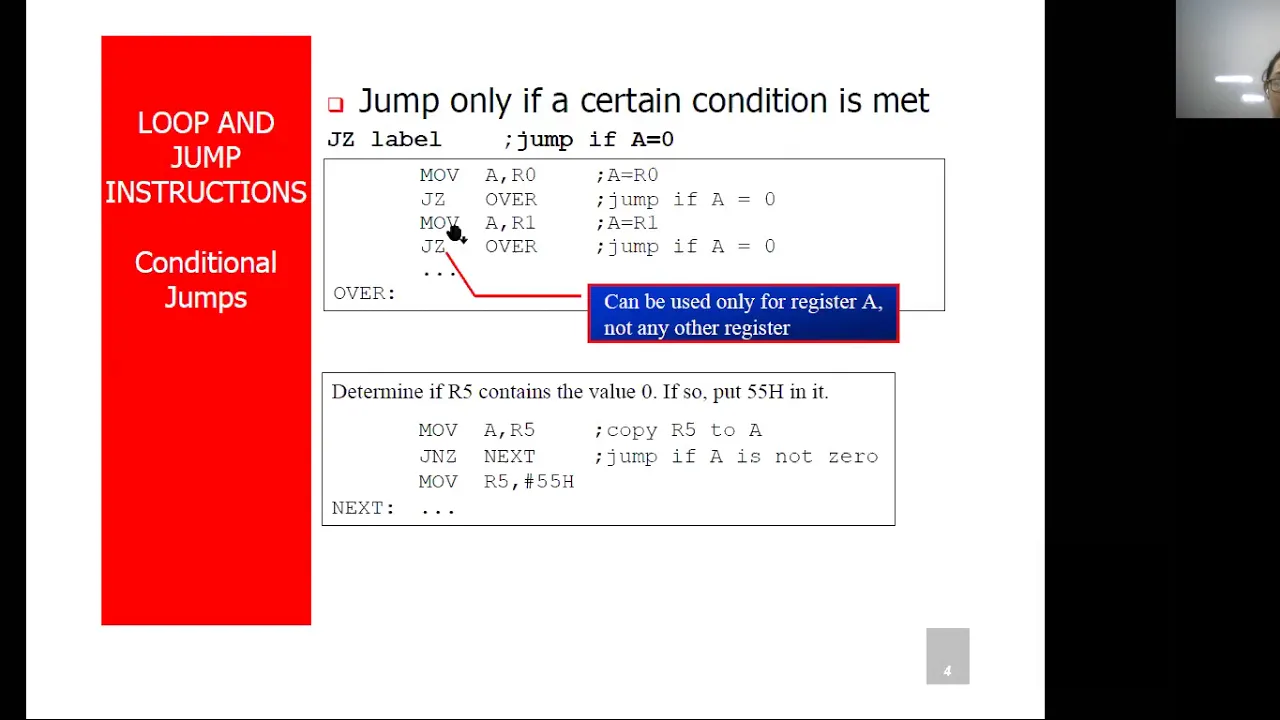 LOOP AND JUMP INSTRUCTIONS

Conditional Jumps

Jump only if a certain condition is met

JZ label ;jump if A=0

MOV A,R0 ;A=R0
JZ OVER ;jump if A = 0
MOV A,R1 ;A=R1
JZ OVER ;jump if A = 0
...
OVER:

Can be used only for register A, not any other register

Determine if R5 contains the value 0. If so, put 55H in it.

MOV A,R5 ;copy R5 to A
JNZ NEXT ;jump if A is not zero
MOV R5,#55H
NEXT: ...

4